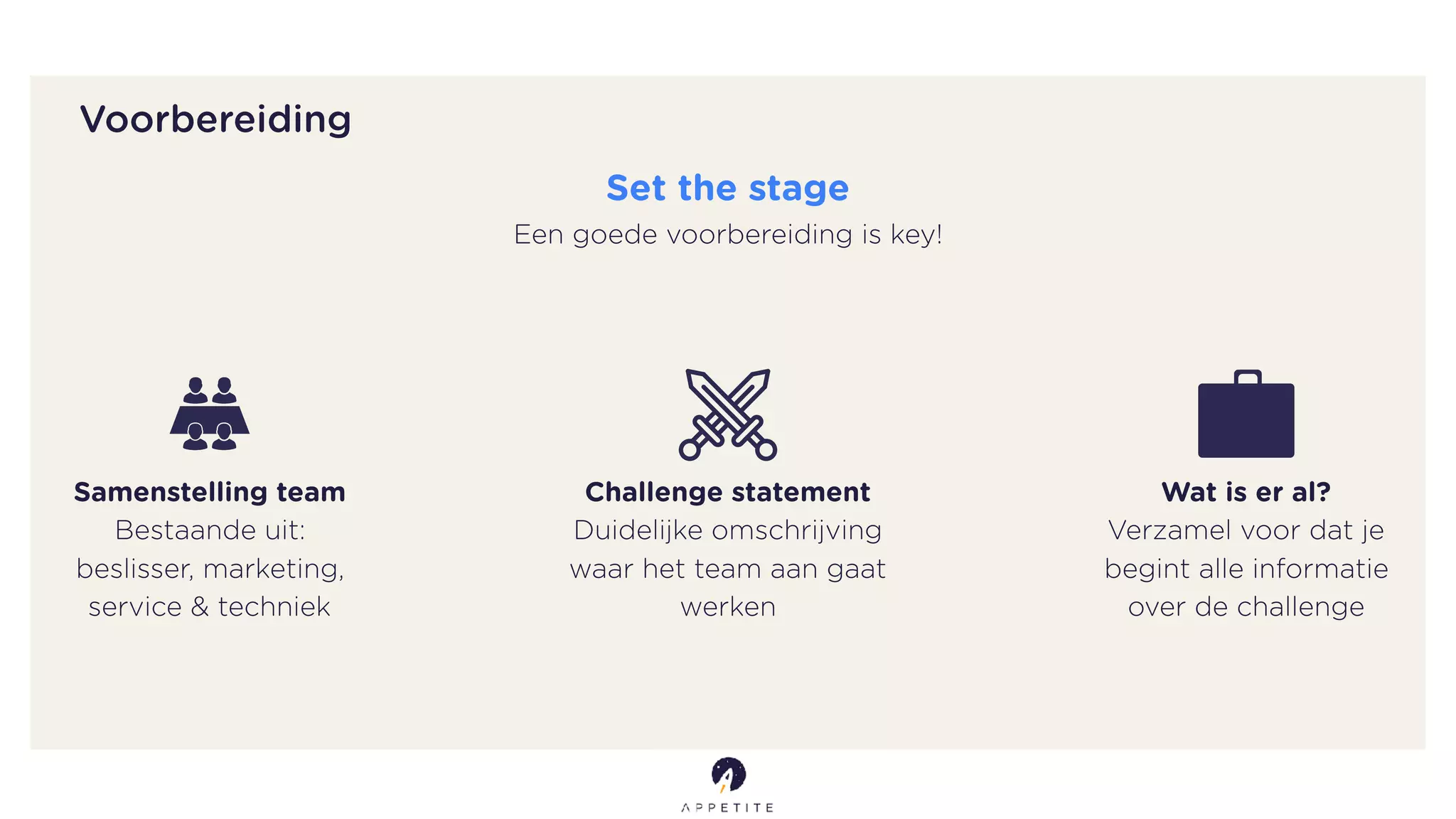 Voorbereiding

Set the stage

Een goede voorbereiding is key!

Samenstelling team
Bestaande uit: beslisser, marketing, service & techniek

Challenge statement
Duidelijke omschrijving waar het team aan gaat werken

Wat is er al?
Verzamel voor dat je begint alle informatie over de challenge

APPETITE